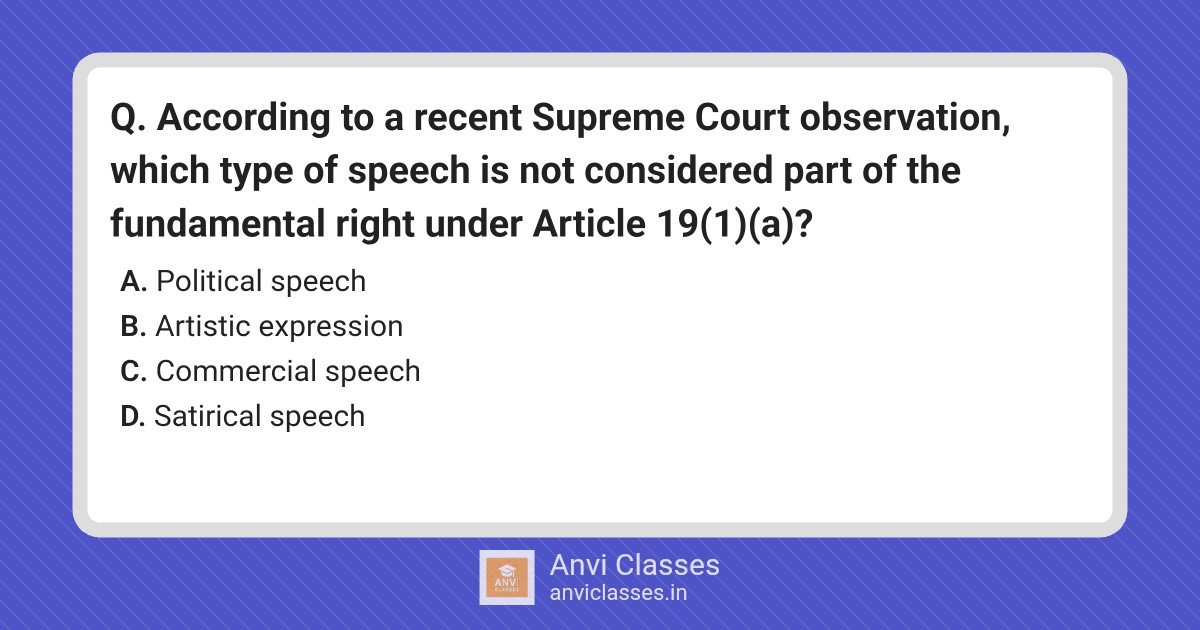 Q. According to a recent Supreme Court observation, which type of speech is not considered part of the fundamental right under Article 19(1)(a)?

A. Political speech
B. Artistic expression
C. Commercial speech
D. Satirical speech

ANVI CLASSES
Anvi Classes
anviclasses.in